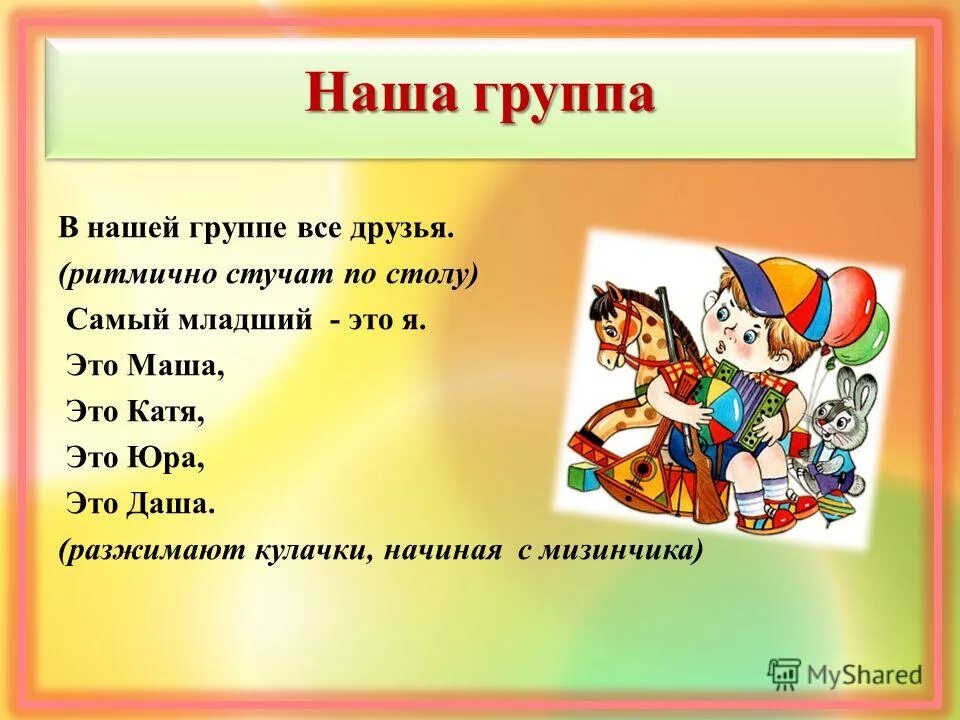 Наша группа

В нашей группе все друзья.
(ритмично стучат по столу)
Самый младший - это я.
Это Маша,
Это Катя,
Это Юра,
Это Даша.
(разжимают кулачки, начиная с мизинчика)

MyShared